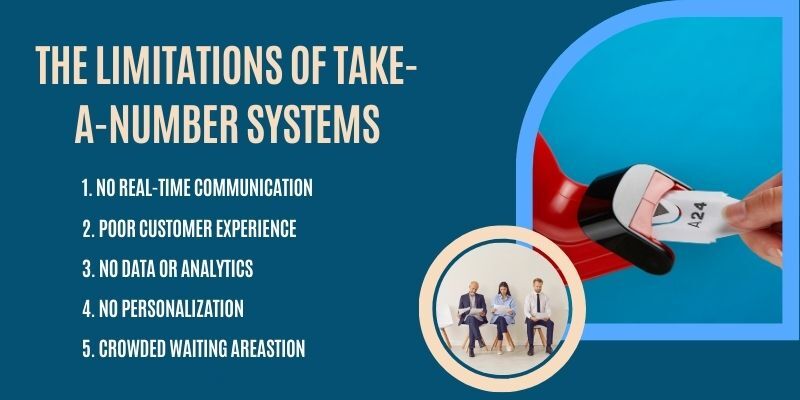 THE LIMITATIONS OF TAKE-A-NUMBER SYSTEMS

1. NO REAL-TIME COMMUNICATION
2. POOR CUSTOMER EXPERIENCE
3. NO DATA OR ANALYTICS
4. NO PERSONALIZATION
5. CROWDED WAITING AREASTION

A24